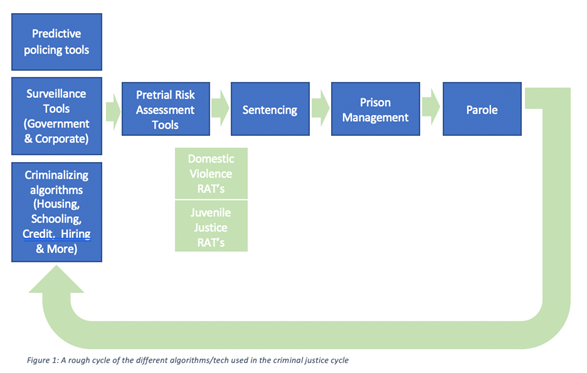 Predictive policing tools

Surveillance Tools (Government & Corporate)

Criminalizing algorithms (Housing, Schooling, Credit. Hiring & More)

Pretrial Risk Assessment Tools

Domestic Violence RAT's

Juvenile Justice RAT's

Sentencing

Prison Management

Parole

Figure 1: A rough cycle of the different algorithms/tech used in the criminal justice cycle